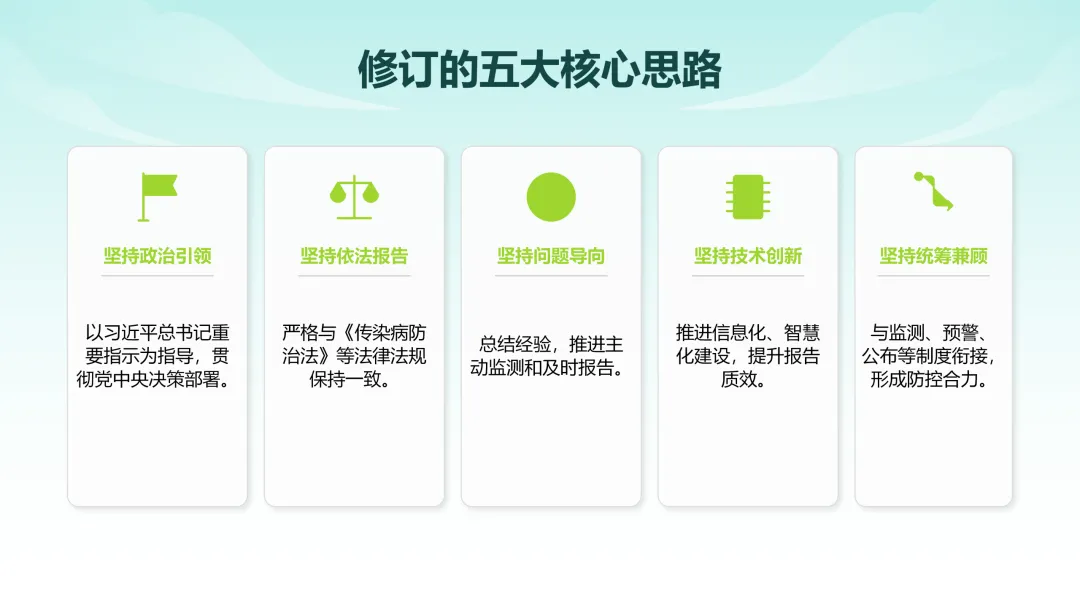 修订的五大核心思路

坚持政治引领

以习近平总书记重要指示为指导，贯彻党中央决策部署。

坚持依法报告

严格与《传染病防治法》等法律法规保持一致。

坚持问题导向

总结经验，推进主动监测和及时报告。

坚持技术创新

推进信息化、智慧化建设，提升报告质效。

坚持统筹兼顾

与监测、预警、公布等制度衔接，形成防控合力。